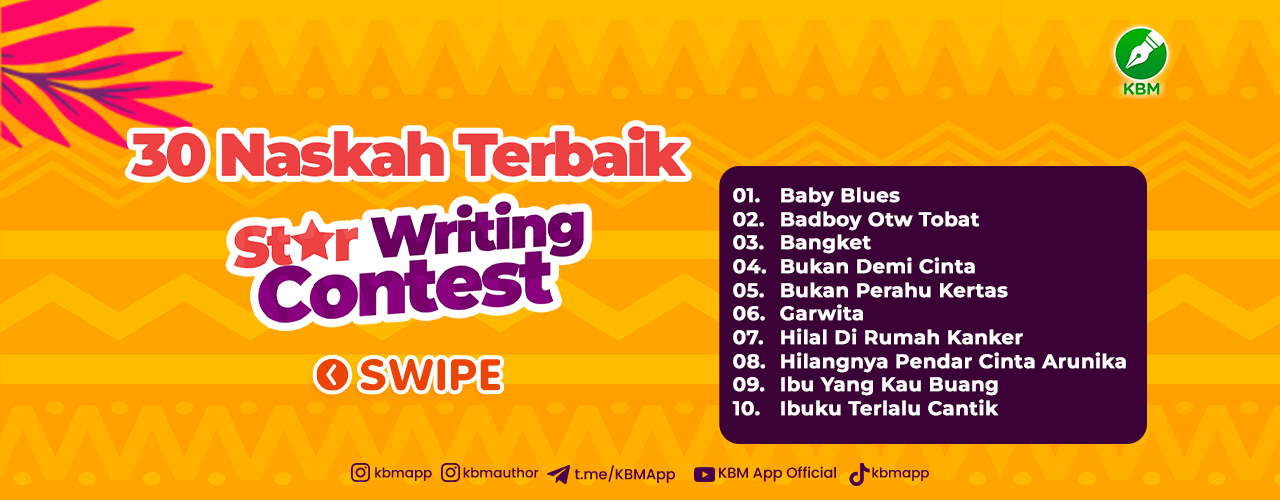 KBM

30 Naskah Terbaik

Star Writing Contest

SWIPE

01. Baby Blues
02. Badboy Otw Tobat
03. Bangket
04. Bukan Demi Cinta
05. Bukan Perahu Kertas
06. Garwita
07. Hilal Di Rumah Kanker
08. Hilangnya Pendar Cinta Arunika
09. Ibu Yang Kau Buang
10. Ibuku Terlalu Cantik

kbmapp kbmauthor t.me/KBMApp KBM App Official kbmapp